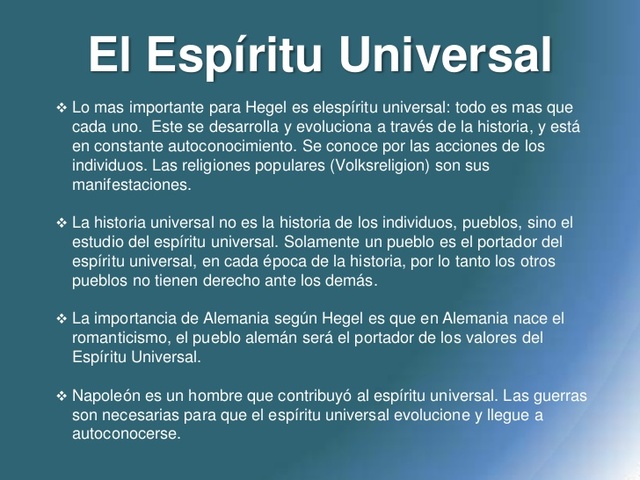 El Espíritu Universal

❖ Lo mas importante para Hegel es elespíritu universal: todo es mas que cada uno. Este se desarrolla y evoluciona a través de la historia, y está en constante autoconocimiento. Se conoce por las acciones de los individuos. Las religiones populares (Volksreligion) son sus manifestaciones.

❖ La historia universal no es la historia de los individuos, pueblos, sino el estudio del espíritu universal. Solamente un pueblo es el portador del espíritu universal, en cada época de la historia, por lo tanto los otros pueblos no tienen derecho ante los demás.

❖ La importancia de Alemania según Hegel es que en Alemania nace el romanticismo, el pueblo alemán será el portador de los valores del Espíritu Universal.

❖ Napoleón es un hombre que contribuyó al espíritu universal. Las guerras son necesarias para que el espíritu universal evolucione y llegue a autoconocerse.